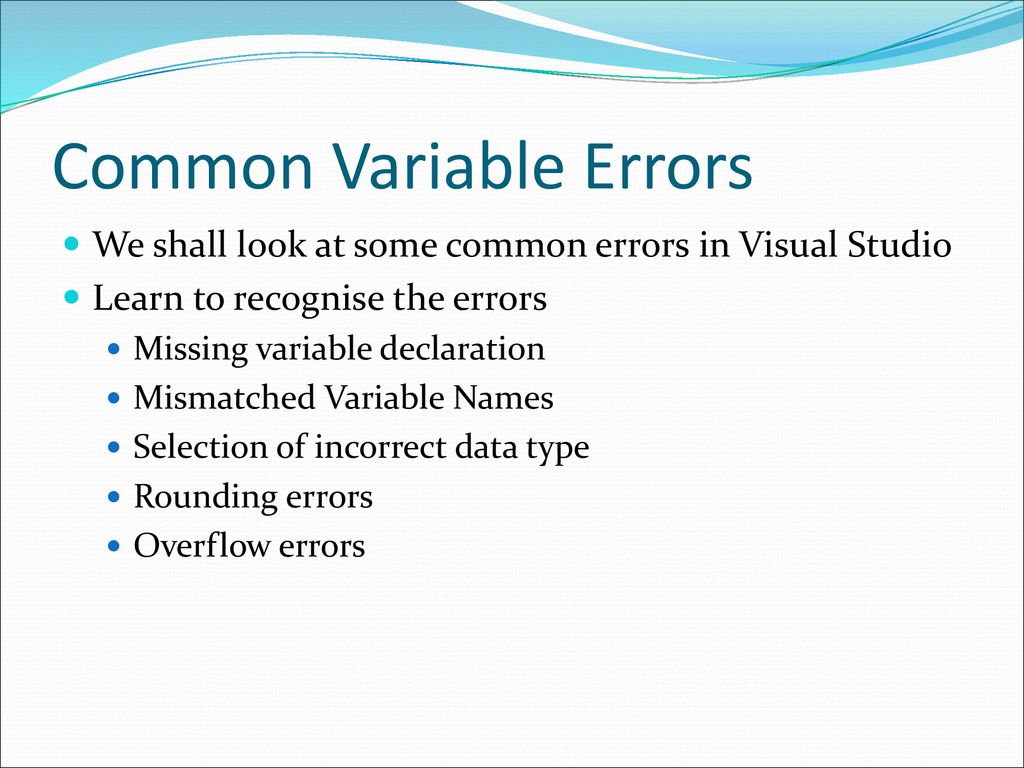 Common Variable Errors

- We shall look at some common errors in Visual Studio
- Learn to recognise the errors
  - Missing variable declaration
  - Mismatched Variable Names
  - Selection of incorrect data type
  - Rounding errors
  - Overflow errors